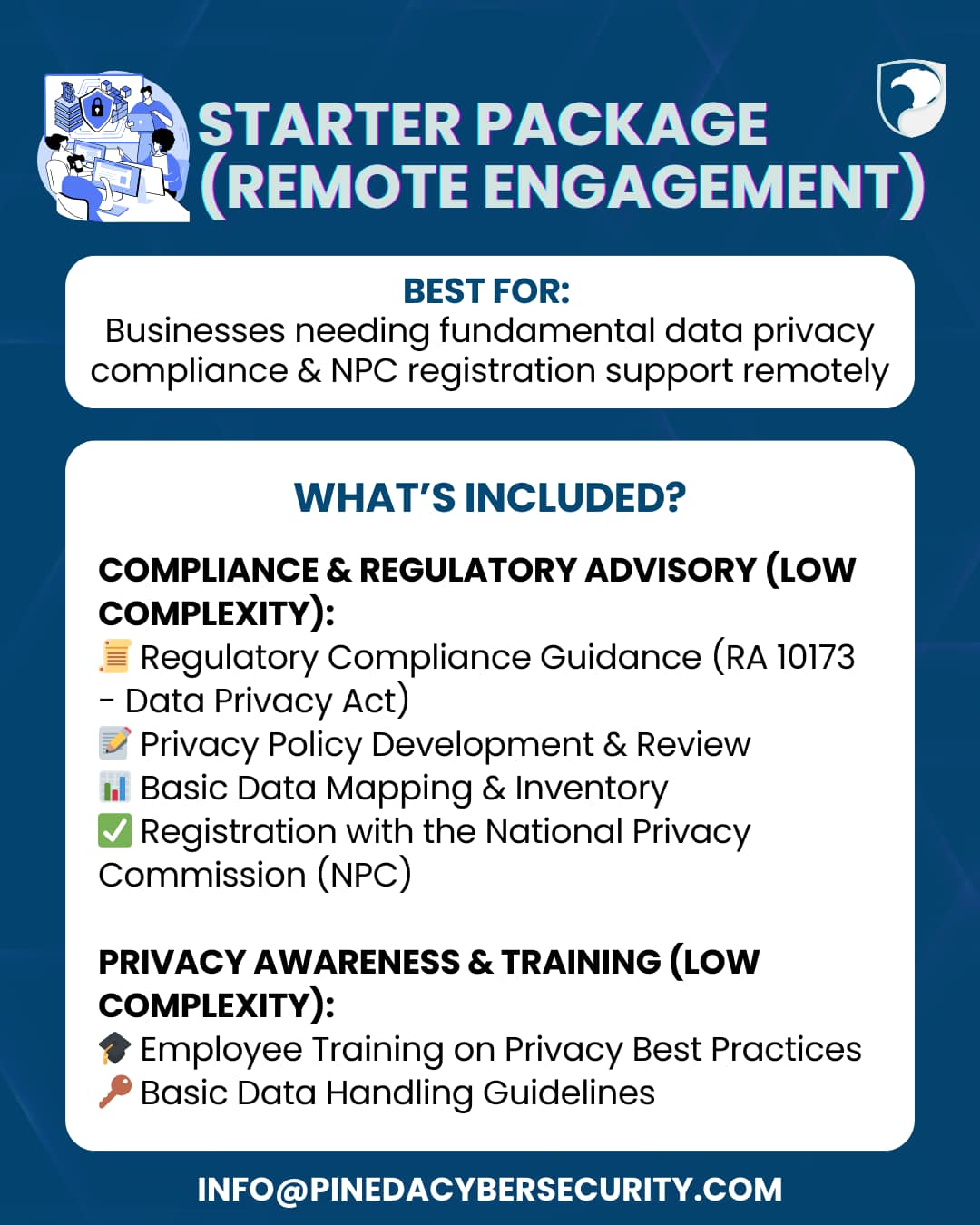 STARTER PACKAGE (REMOTE ENGAGEMENT)

BEST FOR:
Businesses needing fundamental data privacy compliance & NPC registration support remotely

WHAT'S INCLUDED?

COMPLIANCE & REGULATORY ADVISORY (LOW COMPLEXITY):
📜 Regulatory Compliance Guidance (RA 10173 - Data Privacy Act)
📝 Privacy Policy Development & Review
📊 Basic Data Mapping & Inventory
✅ Registration with the National Privacy Commission (NPC)

PRIVACY AWARENESS & TRAINING (LOW COMPLEXITY):
🎓 Employee Training on Privacy Best Practices
🔑 Basic Data Handling Guidelines

INFO@PINEDACYBERSECURITY.COM